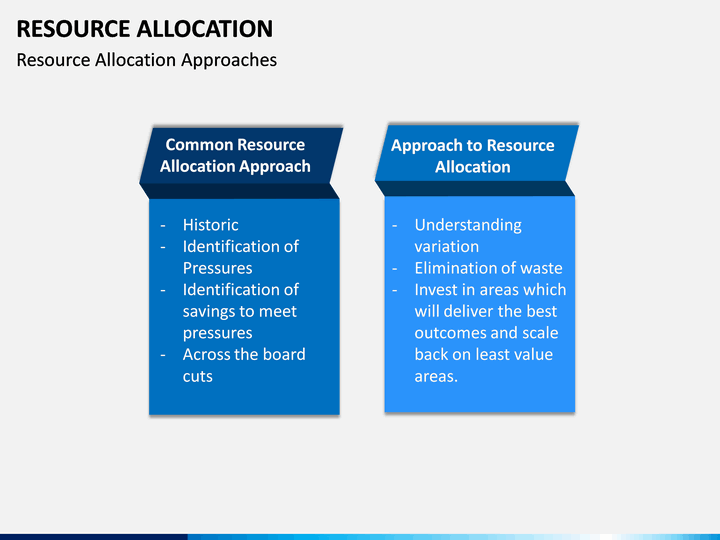 RESOURCE ALLOCATION

Resource Allocation Approaches

Common Resource Allocation Approach

- Historic
- Identification of Pressures
- Identification of savings to meet pressures
- Across the board cuts

Approach to Resource Allocation

- Understanding variation
- Elimination of waste
- Invest in areas which will deliver the best outcomes and scale back on least value areas.